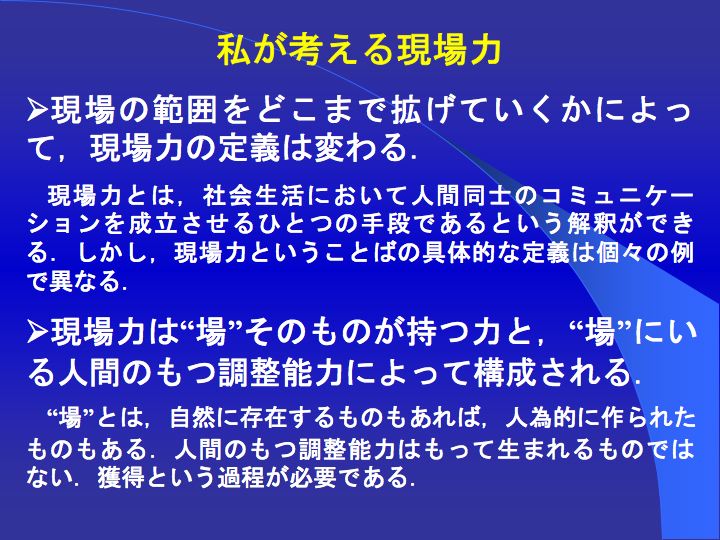 私が考える現場力

➢現場の範囲をどこまで拡げていくかによって，現場力の定義は変わる.

現場力とは，社会生活において人間同士のコミュニケーションを成立させるひとつの手段であるという解釈ができる．しかし，現場力ということばの具体的な定義は個々の例で異なる.

➢現場力は“場”そのものが持つ力と，“場”にいる人間のもつ調整能力によって構成される.

“場”とは，自然に存在するものもあれば，人為的に作られたものもある．人間のもつ調整能力はもって生まれるものではない．獲得という過程が必要である.